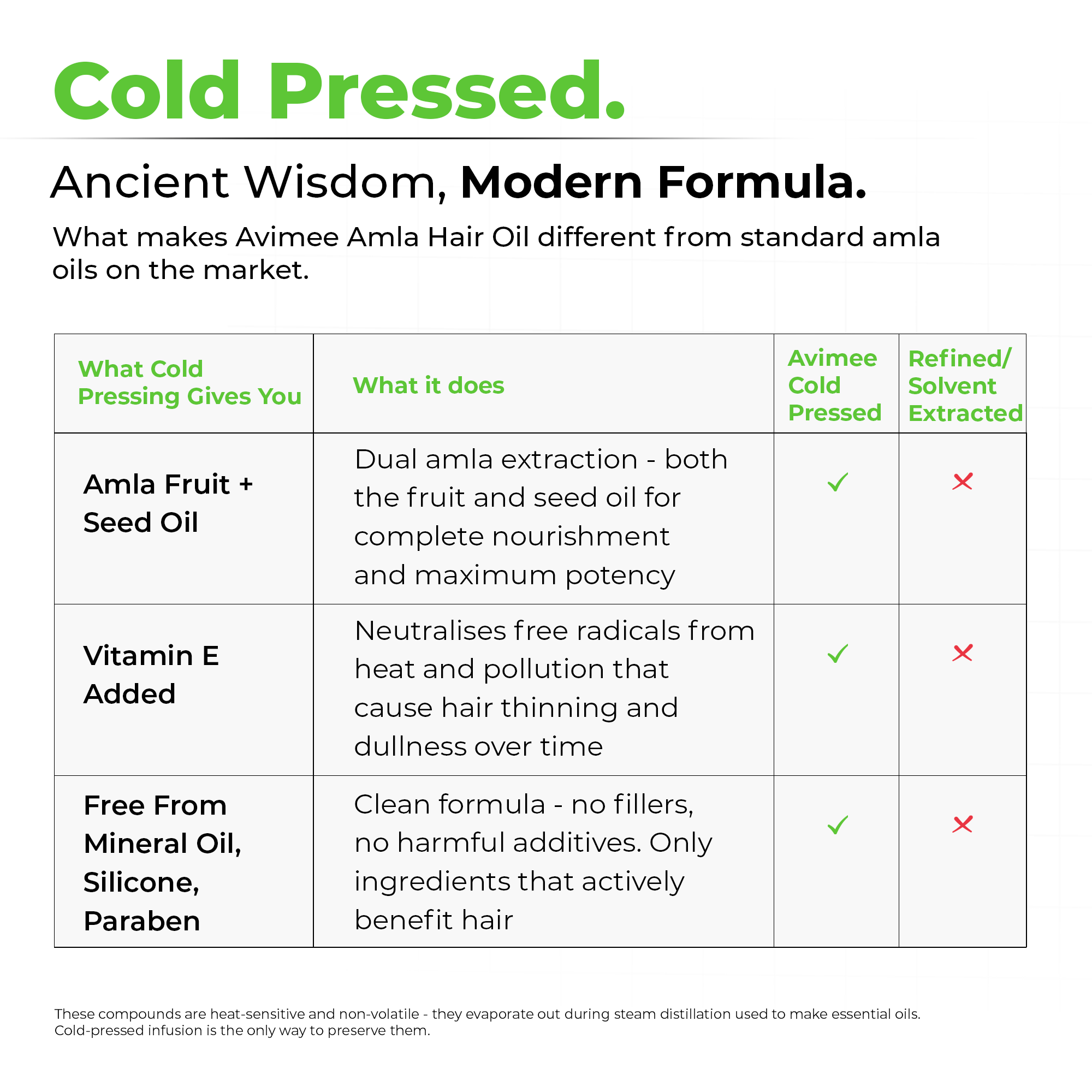 Cold Pressed.

Ancient Wisdom, Modern Formula.

What makes Avimee Amla Hair Oil different from standard amla oils on the market.

| What Cold Pressing Gives You | What it does | Avimee Cold Pressed | Refined/ Solvent Extracted |
|---|---|---|---|
| Amla Fruit + Seed Oil | Dual amla extraction - both the fruit and seed oil for complete nourishment and maximum potency | ✓ | ✗ |
| Vitamin E Added | Neutralises free radicals from heat and pollution that cause hair thinning and dullness over time | ✓ | ✗ |
| Free From Mineral Oil, Silicone, Paraben | Clean formula - no fillers, no harmful additives. Only ingredients that actively benefit hair | ✓ | ✗ |

These compounds are heat-sensitive and non-volatile - they evaporate out during steam distillation used to make essential oils. Cold-pressed infusion is the only way to preserve them.